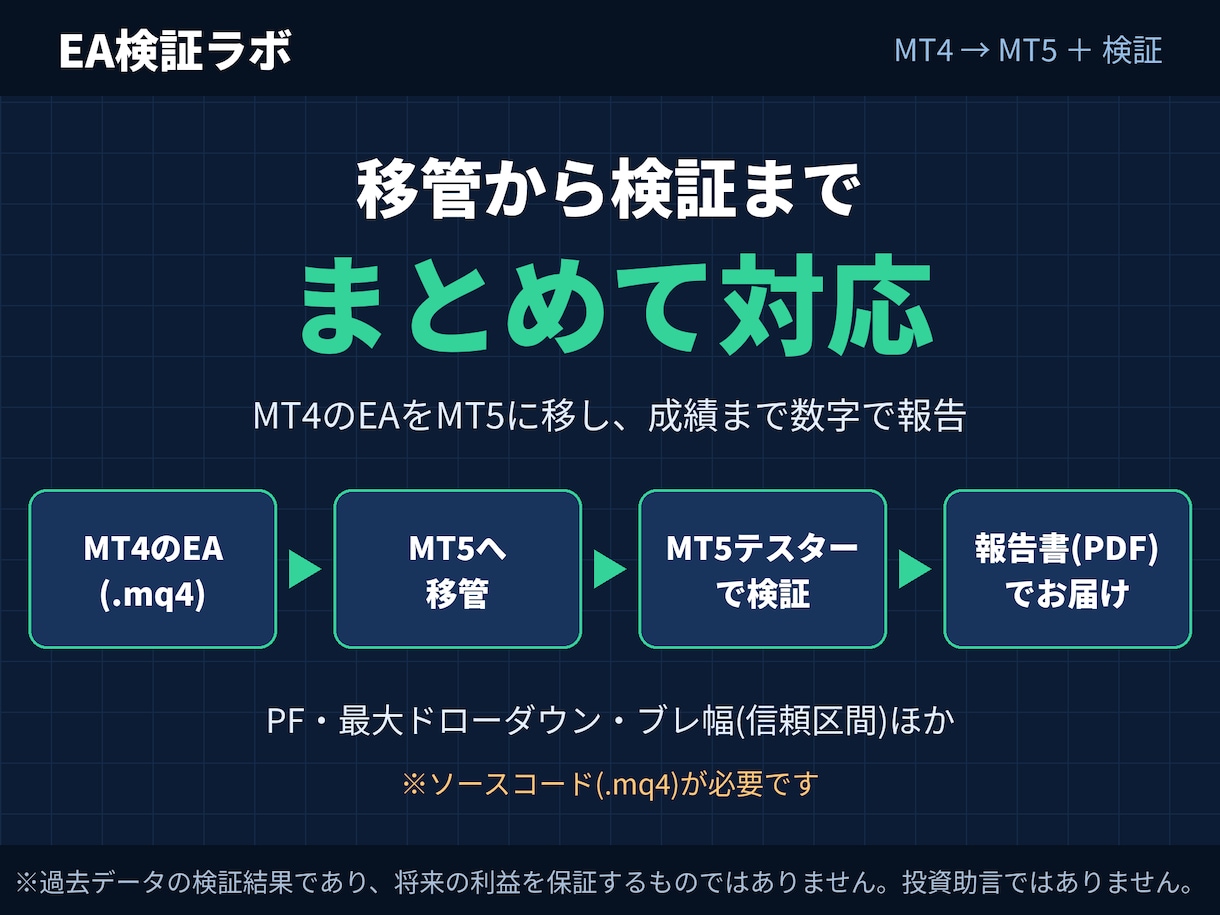 EA検証ラボ

MT4 → MT5 ＋ 検証

移管から検証まで

まとめて対応

MT4のEAをMT5に移し、成績まで数字で報告

MT4のEA
(.mq4)

MT5へ
移管

MT5テスター
で検証

報告書(PDF)
でお届け

PF・最大ドローダウン・ブレ幅(信頼区間)ほか

※ソースコード(.mq4)が必要です

※過去データの検証結果であり、将来の利益を保証するものではありません。投資助言ではありません。